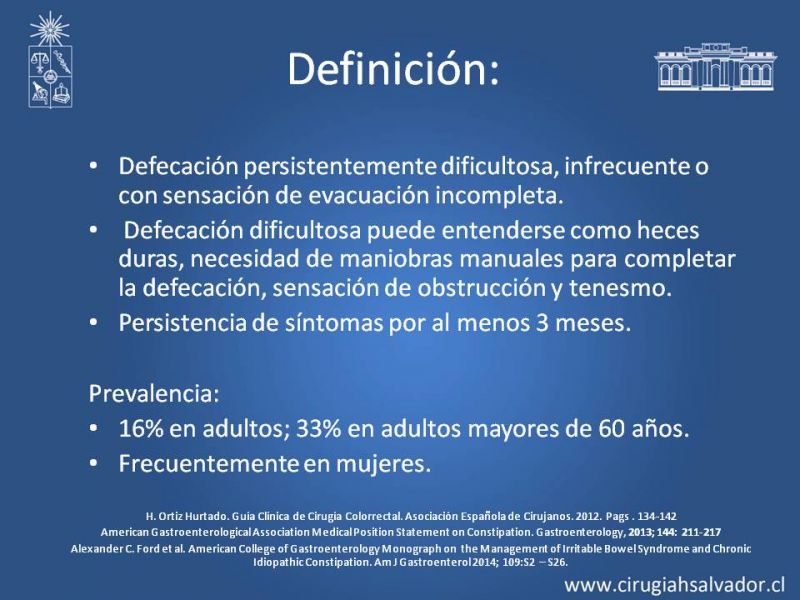 Definición:

• Defecación persistentemente dificultosa, infrecuente o con sensación de evacuación incompleta.
• Defecación dificultosa puede entenderse como heces duras, necesidad de maniobras manuales para completar la defecación, sensación de obstrucción y tenesmo.
• Persistencia de síntomas por al menos 3 meses.

Prevalencia:
• 16% en adultos; 33% en adultos mayores de 60 años.
• Frecuentemente en mujeres.

H. Ortiz Hurtado. Guía Clínica de Cirugía Colorrectal. Asociación Española de Cirujanos. 2012. Pags . 134-142
American Gastroenterological Association Medical Position Statement on Constipation. Gastroenterology, 2013; 144: 211-217
Alexander C. Ford et al. American College of Gastroenterology Monograph on the Management of Irritable Bowel Syndrome and Chronic Idiopathic Constipation. Am J Gastroenterol 2014; 109:S2 – S26.

www.cirugiahsalvador.cl